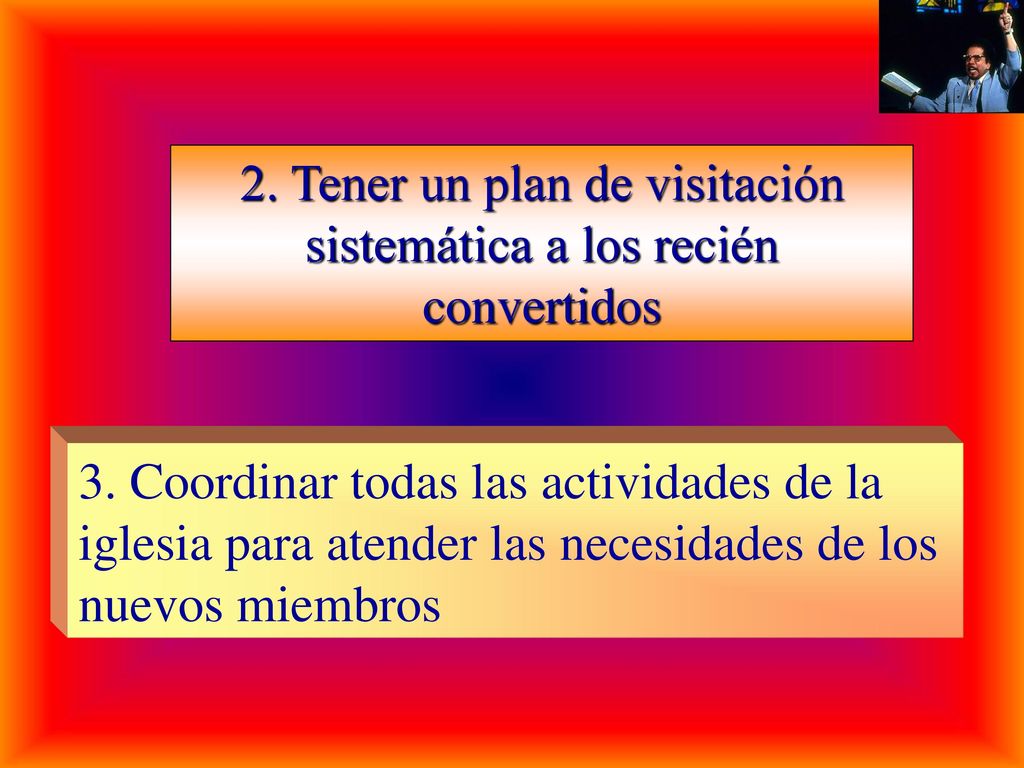 2. Tener un plan de visitación sistemática a los recién convertidos

3. Coordinar todas las actividades de la iglesia para atender las necesidades de los nuevos miembros